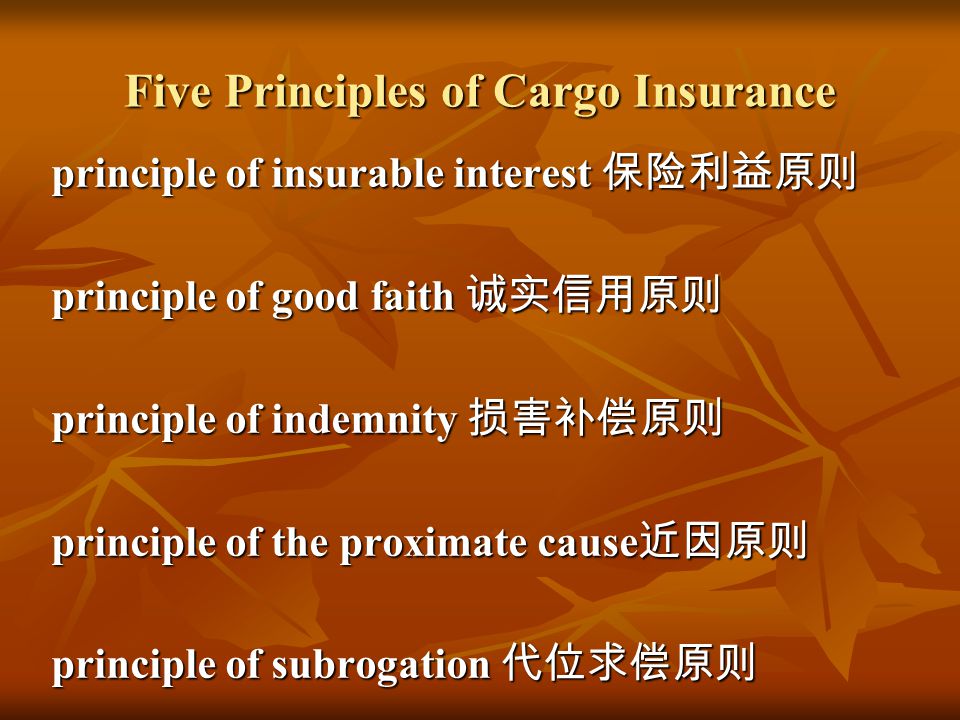 Five Principles of Cargo Insurance

principle of insurable interest 保险利益原则

principle of good faith 诚实信用原则

principle of indemnity 损害补偿原则

principle of the proximate cause近因原则

principle of subrogation 代位求偿原则